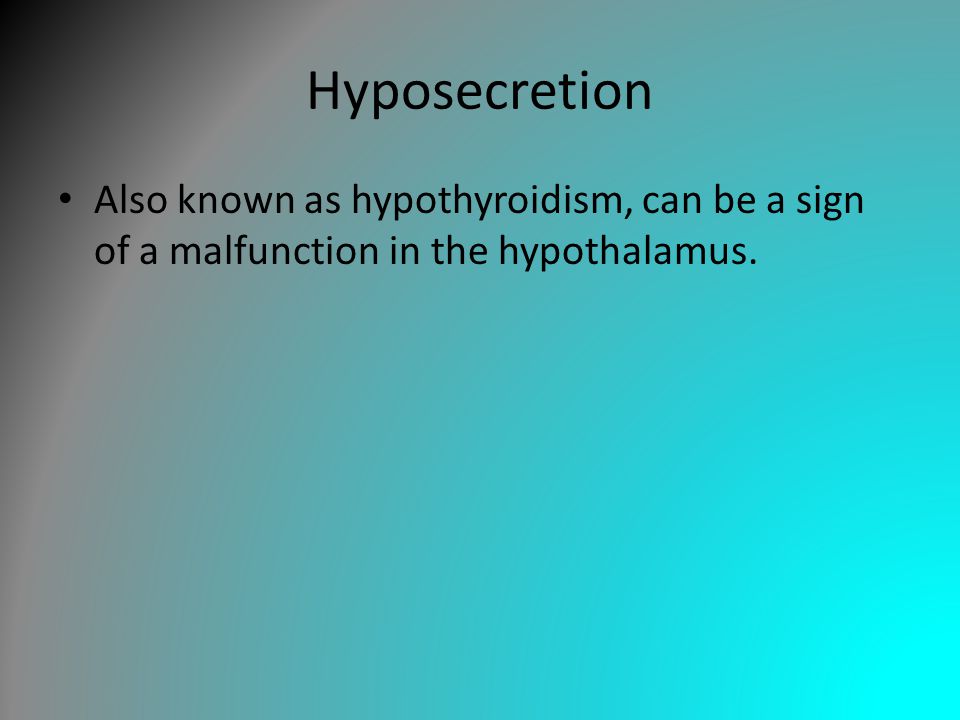 Hyposecretion

• Also known as hypothyroidism, can be a sign of a malfunction in the hypothalamus.